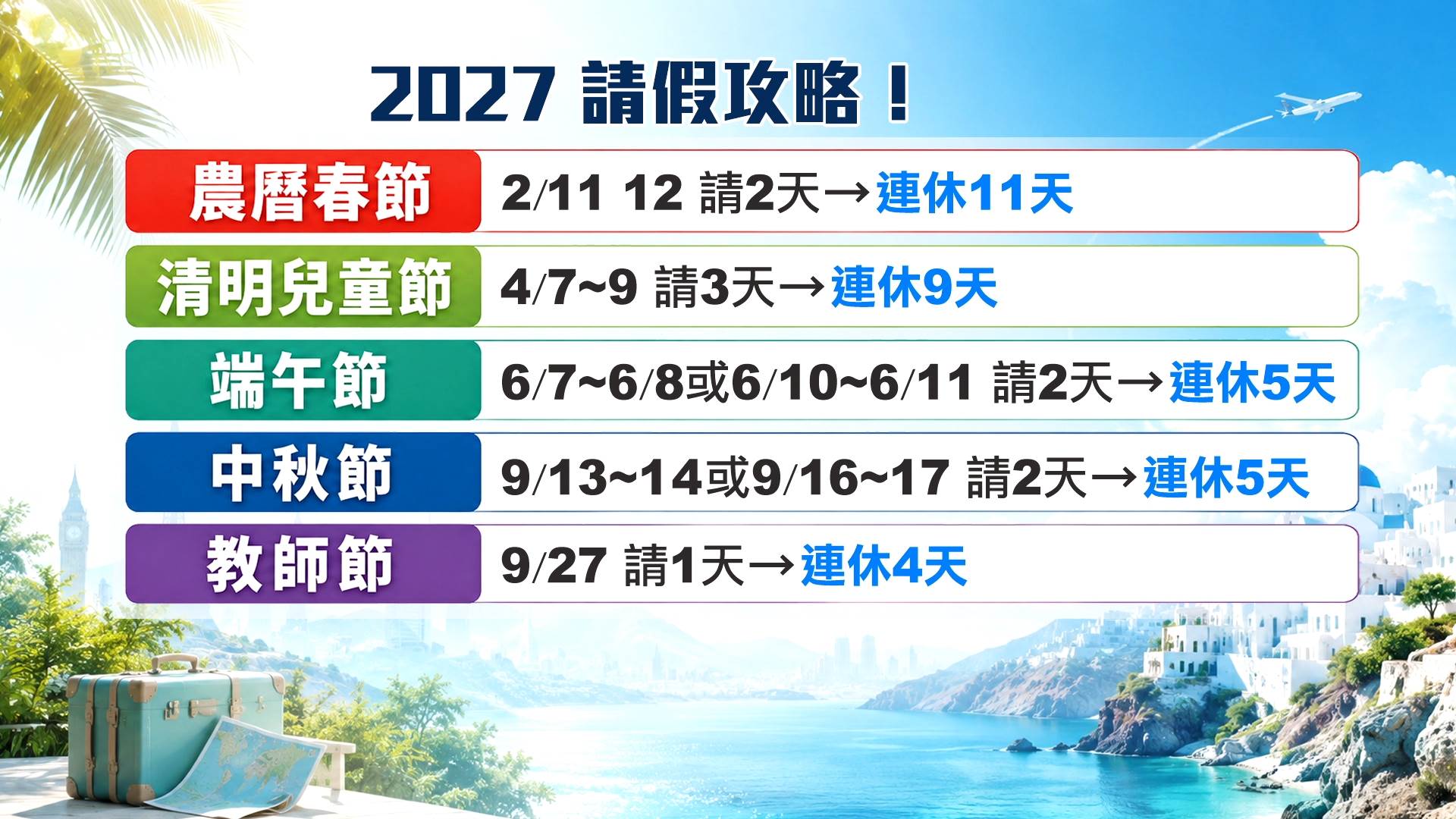 2027 請假攻略！

| 農曆春節 | 2/11 12 請2天→連休11天 |
|---|---|
| 清明兒童節 | 4/7~9 請3天→連休9天 |
| 端午節 | 6/7~6/8或6/10~6/11 請2天→連休5天 |
| 中秋節 | 9/13~14或9/16~17 請2天→連休5天 |
| 教師節 | 9/27 請1天→連休4天 |